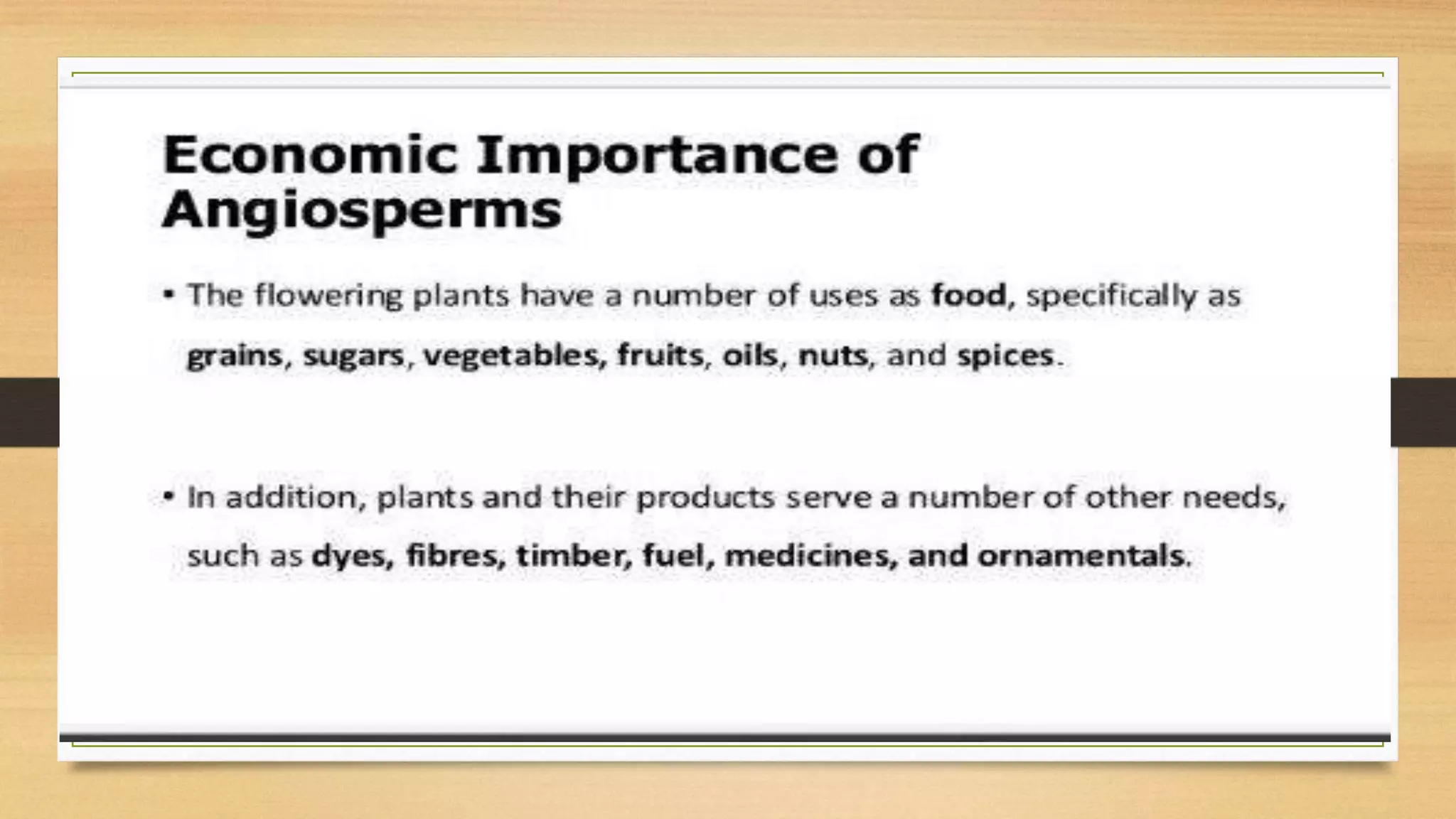 Economic Importance of Angiosperms

• The flowering plants have a number of uses as food, specifically as grains, sugars, vegetables, fruits, oils, nuts, and spices.

• In addition, plants and their products serve a number of other needs, such as dyes, fibres, timber, fuel, medicines, and ornamentals.